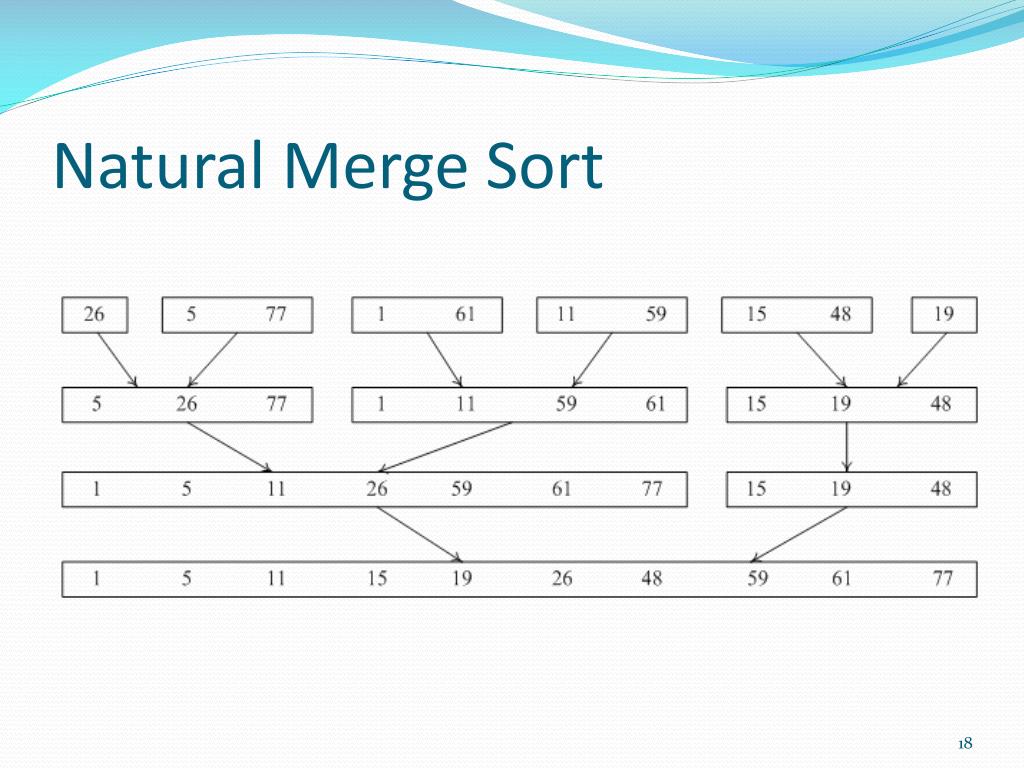 Natural Merge Sort

26
5 77
1 61
11 59
15 48
19

5 26 77
1 11 59 61
15 19 48

1 5 11 26 59 61 77
15 19 48

1 5 11 15 19 26 48 59 61 77

18